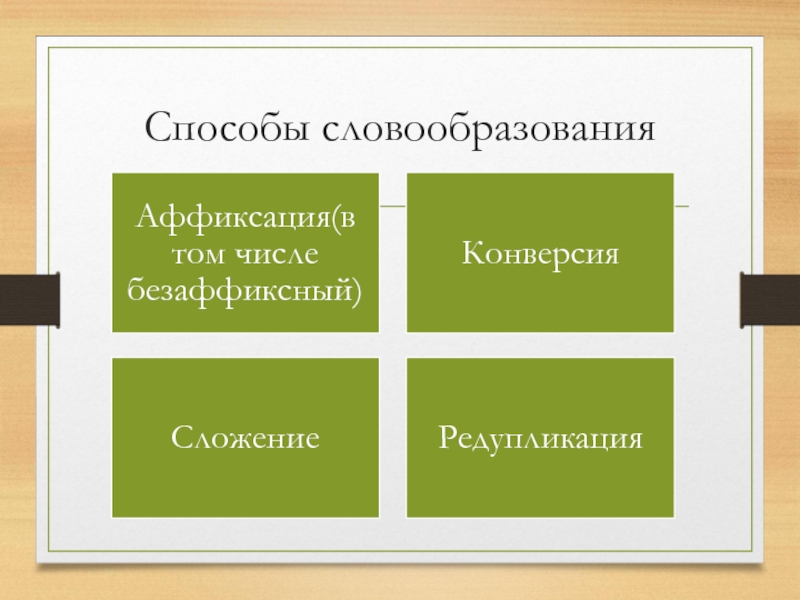 Способы словообразования

Аффиксация(в том числе безаффиксный)

Конверсия

Сложение

Редупликация